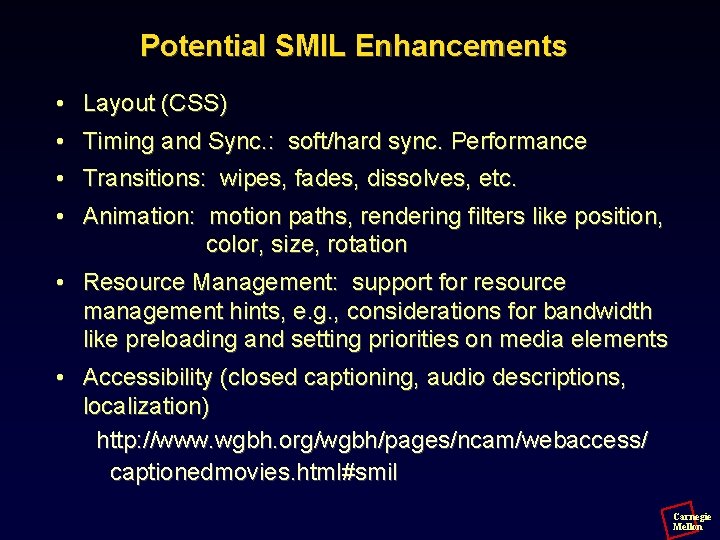 Potential SMIL Enhancements

• Layout (CSS)

• Timing and Sync.: soft/hard sync. Performance

• Transitions: wipes, fades, dissolves, etc.

• Animation: motion paths, rendering filters like position, color, size, rotation

• Resource Management: support for resource management hints, e.g., considerations for bandwidth like preloading and setting priorities on media elements

• Accessibility (closed captioning, audio descriptions, localization)

http://www.wgbh.org/wgbh/pages/ncam/webaccess/captionedmovies.html#smil

Carnegie Mellon